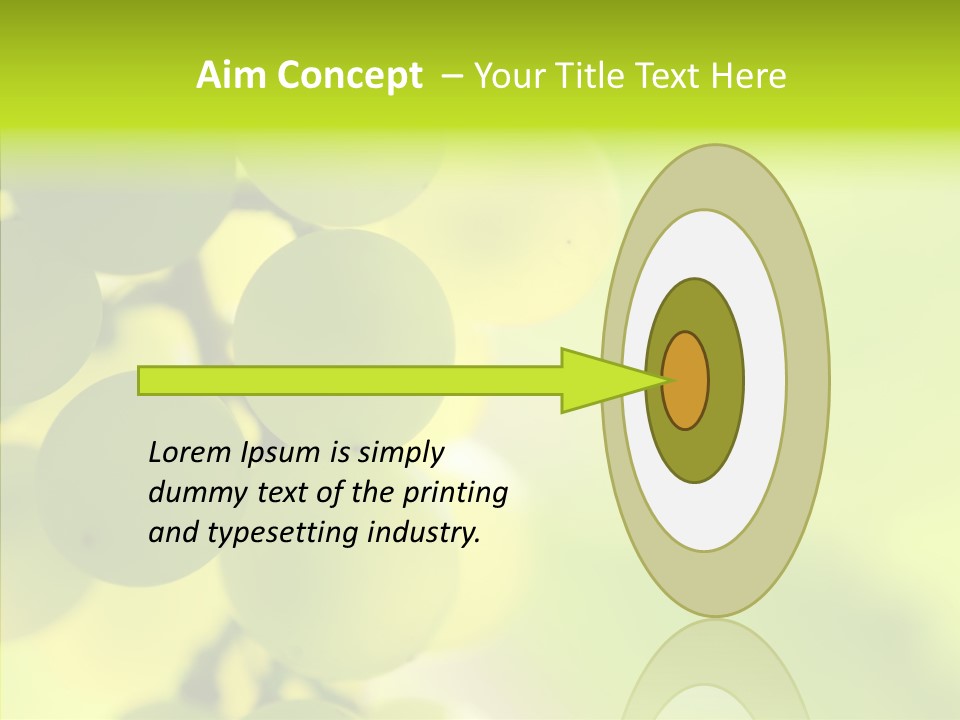 Aim Concept – Your Title Text Here

Lorem Ipsum is simply dummy text of the printing and typesetting industry.